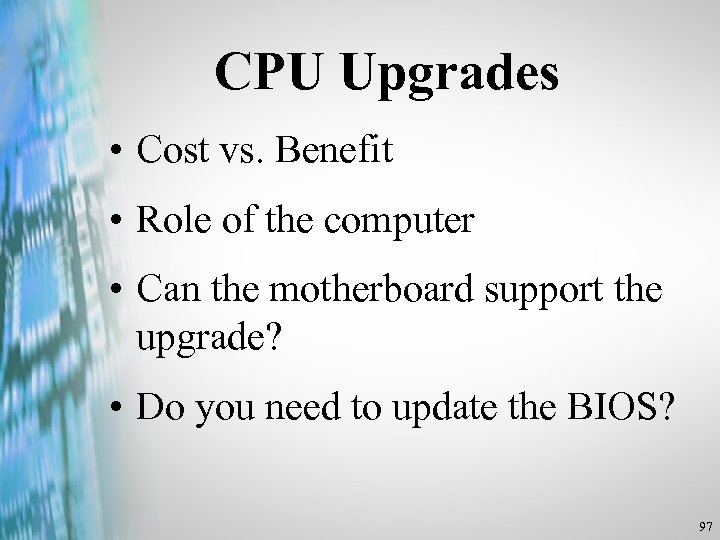 CPU Upgrades

• Cost vs. Benefit

• Role of the computer

• Can the motherboard support the upgrade?

• Do you need to update the BIOS?

97